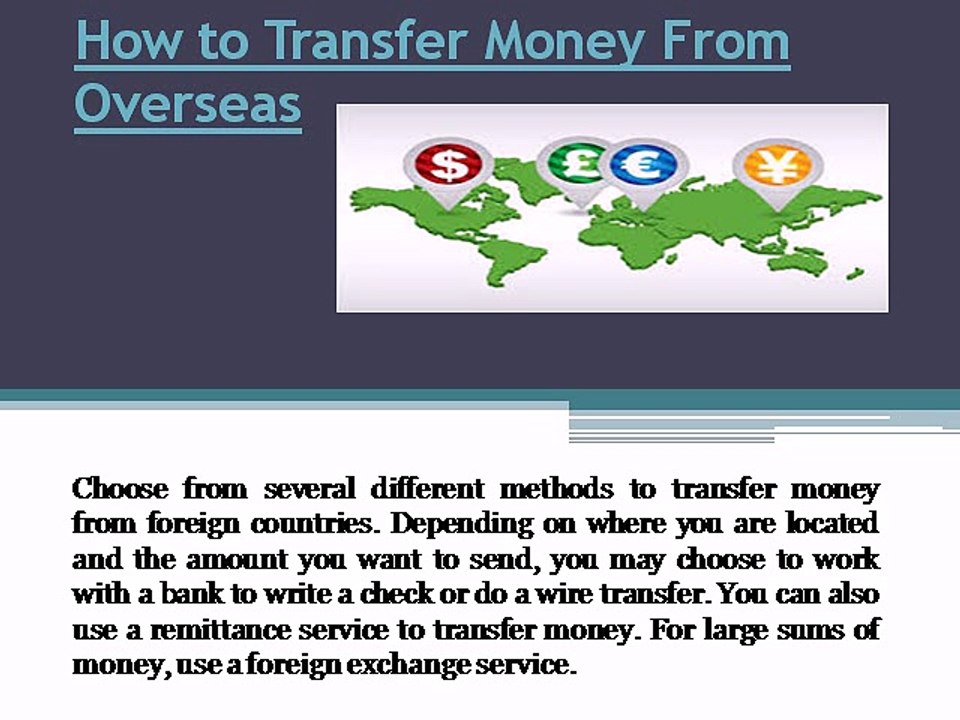 How to Transfer Money From Overseas

$ £ € ¥

Choose from several different methods to transfer money from foreign countries. Depending on where you are located and the amount you want to send, you may choose to work with a bank to write a check or do a wire transfer. You can also use a remittance service to transfer money. For large sums of money, use a foreign exchange service.